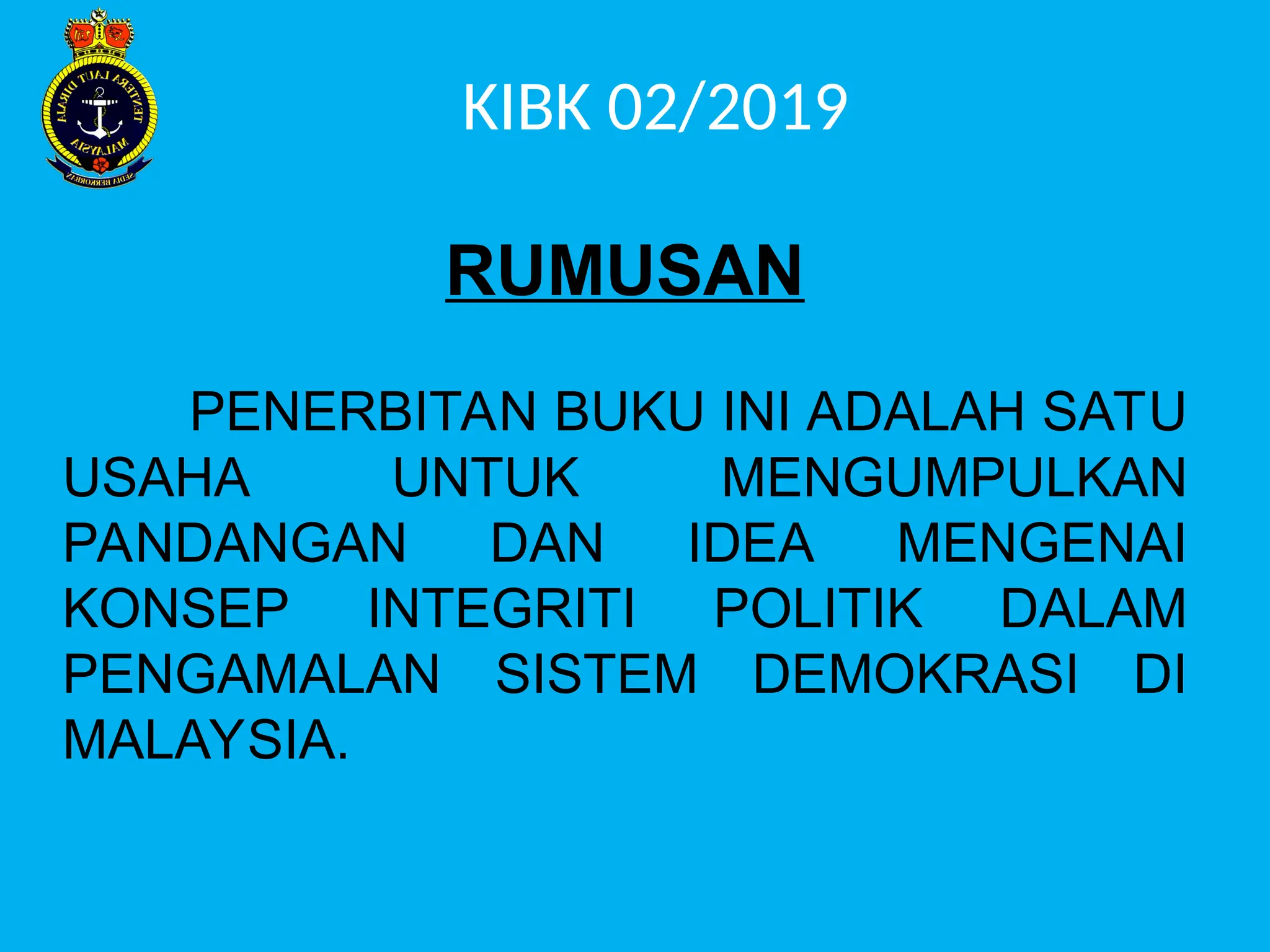 TENTERA LAUT DIRAJA MALAYSIA
SEDIA BERKORBAN

KIBK 02/2019

RUMUSAN

PENERBITAN BUKU INI ADALAH SATU USAHA UNTUK MENGUMPULKAN PANDANGAN DAN IDEA MENGENAI KONSEP INTEGRITI POLITIK DALAM PENGAMALAN SISTEM DEMOKRASI DI MALAYSIA.